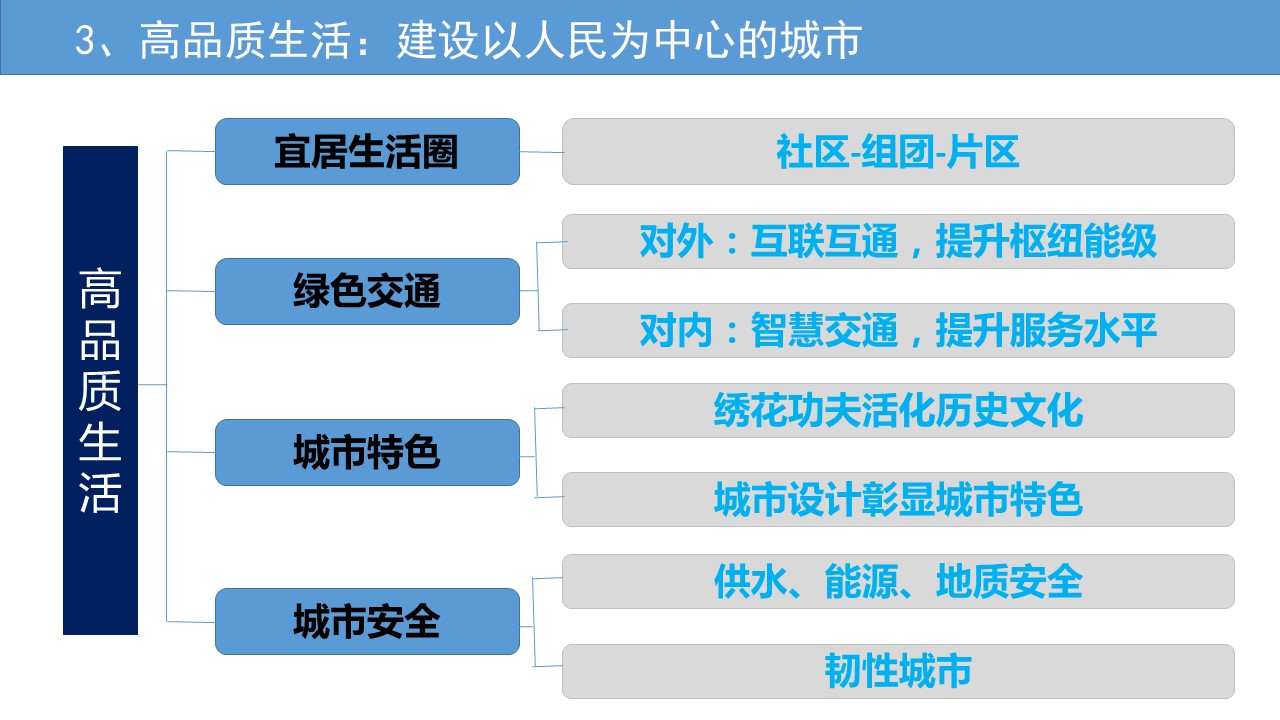 3、高品质生活：建设以人民为中心的城市

高品质生活

宜居生活圈

社区-组团-片区

绿色交通

对外：互联互通，提升枢纽能级

对内：智慧交通，提升服务水平

城市特色

绣花功夫活化历史文化

城市设计彰显城市特色

城市安全

供水、能源、地质安全

韧性城市